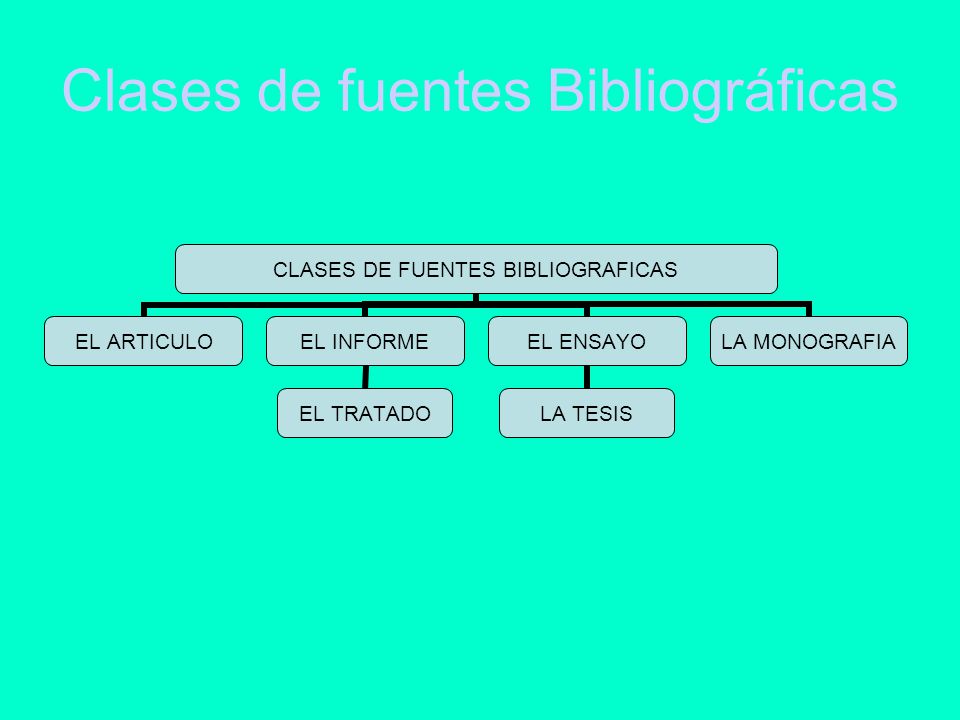 Clases de fuentes Bibliográficas

CLASES DE FUENTES BIBLIOGRAFICAS

EL ARTICULO

EL INFORME

EL TRATADO

EL ENSAYO

LA TESIS

LA MONOGRAFIA